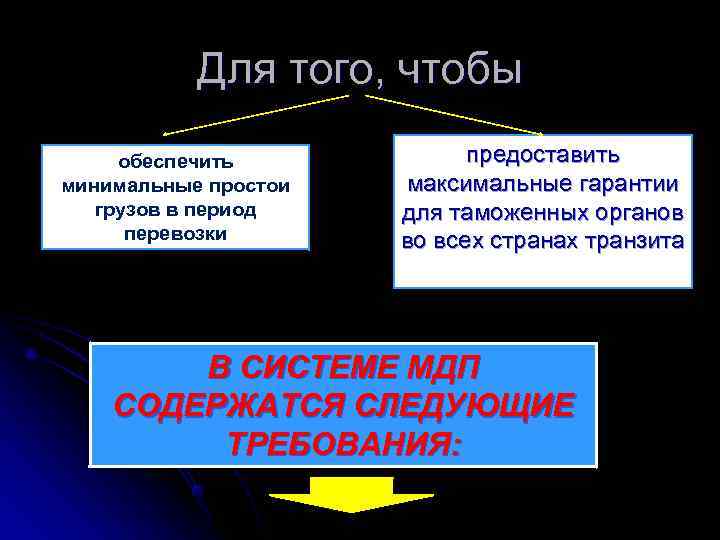 Для того, чтобы

обеспечить минимальные простои грузов в период перевозки

предоставить максимальные гарантии для таможенных органов во всех странах транзита

В СИСТЕМЕ МДП СОДЕРЖАТСЯ СЛЕДУЮЩИЕ ТРЕБОВАНИЯ: